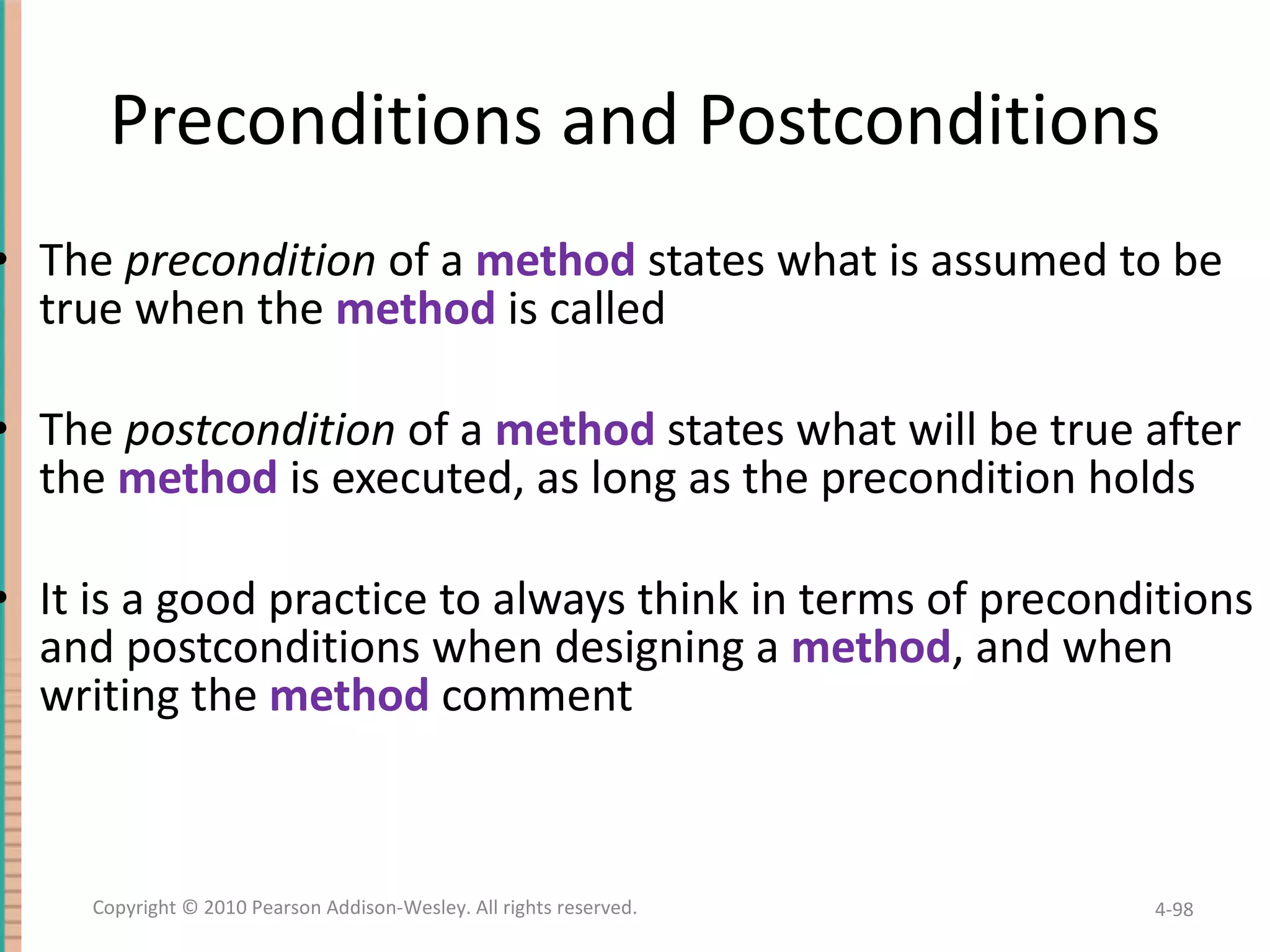 Preconditions and Postconditions

• The precondition of a method states what is assumed to be true when the method is called

• The postcondition of a method states what will be true after the method is executed, as long as the precondition holds

• It is a good practice to always think in terms of preconditions and postconditions when designing a method, and when writing the method comment

Copyright © 2010 Pearson Addison-Wesley. All rights reserved.

4-98